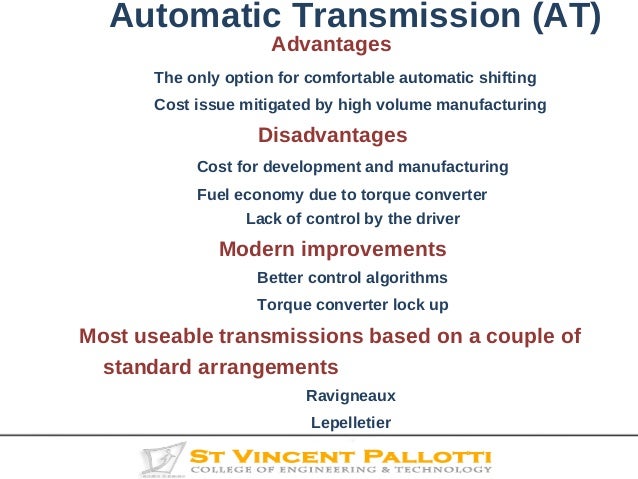 Automatic Transmission (AT)

Advantages

The only option for comfortable automatic shifting

Cost issue mitigated by high volume manufacturing

Disadvantages

Cost for development and manufacturing

Fuel economy due to torque converter

Lack of control by the driver

Modern improvements

Better control algorithms

Torque converter lock up

Most useable transmissions based on a couple of standard arrangements

Ravigneaux

Lepelletier

ST VINCENT PALLOTTI
COLLEGE OF ENGINEERING & TECHNOLOGY